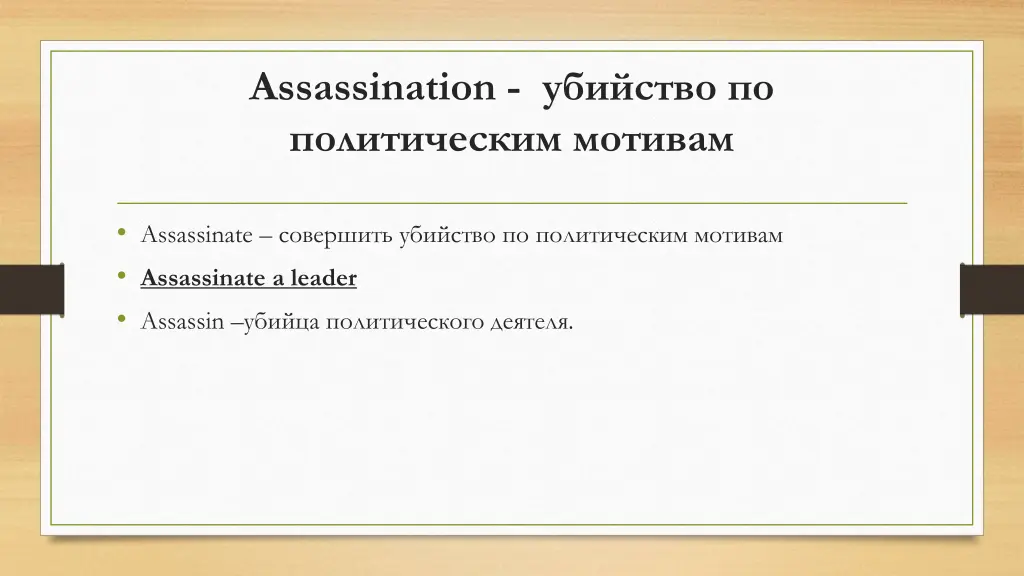 Assassination - убийство по политическим мотивам

• Assassinate – совершить убийство по политическим мотивам
• Assassinate a leader
• Assassin –убийца политического деятеля.